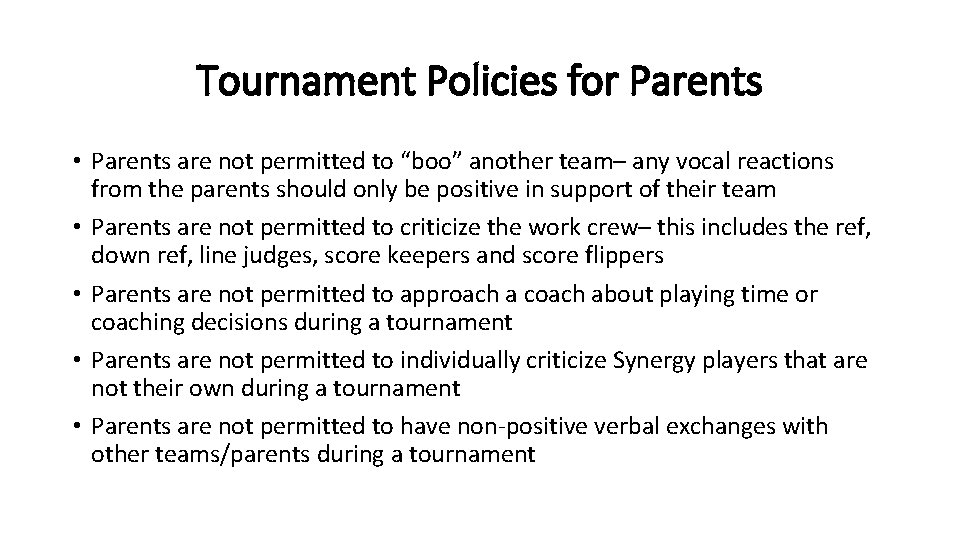 Tournament Policies for Parents

• Parents are not permitted to “boo” another team– any vocal reactions from the parents should only be positive in support of their team
• Parents are not permitted to criticize the work crew– this includes the ref, down ref, line judges, score keepers and score flippers
• Parents are not permitted to approach a coach about playing time or coaching decisions during a tournament
• Parents are not permitted to individually criticize Synergy players that are not their own during a tournament
• Parents are not permitted to have non-positive verbal exchanges with other teams/parents during a tournament